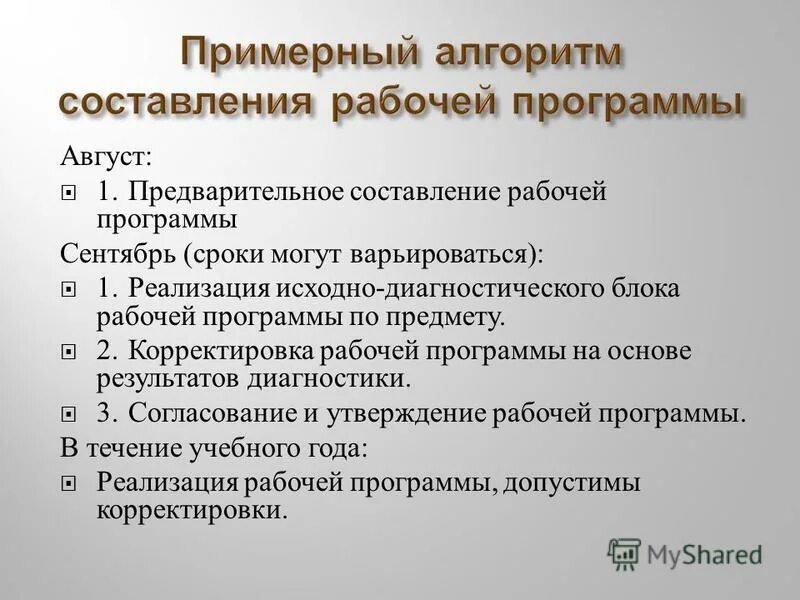 Примерный алгоритм составления рабочей программы

Август:

1. Предварительное составление рабочей программы

Сентябрь (сроки могут варьироваться):

1. Реализация исходно-диагностического блока рабочей программы по предмету.

2. Корректировка рабочей программы на основе результатов диагностики.

3. Согласование и утверждение рабочей программы.

В течение учебного года:

Реализация рабочей программы, допустимы корректировки.

MyShared